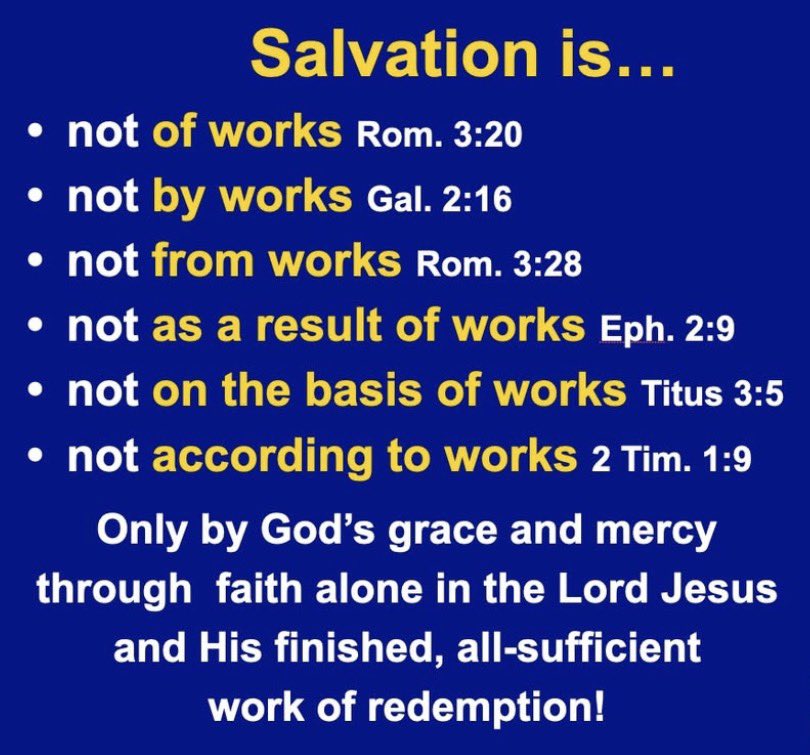 Salvation is…

• not of works Rom. 3:20
• not by works Gal. 2:16
• not from works Rom. 3:28
• not as a result of works Eph. 2:9
• not on the basis of works Titus 3:5
• not according to works 2 Tim. 1:9

Only by God's grace and mercy through faith alone in the Lord Jesus and His finished, all-sufficient work of redemption!